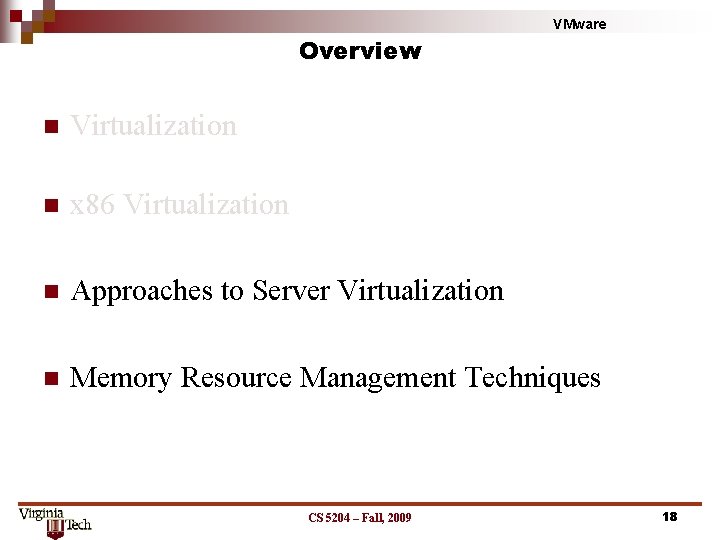 VMware

Overview

Virtualization

x86 Virtualization

Approaches to Server Virtualization

Memory Resource Management Techniques

Virginia Tech

CS 5204 – Fall, 2009

18